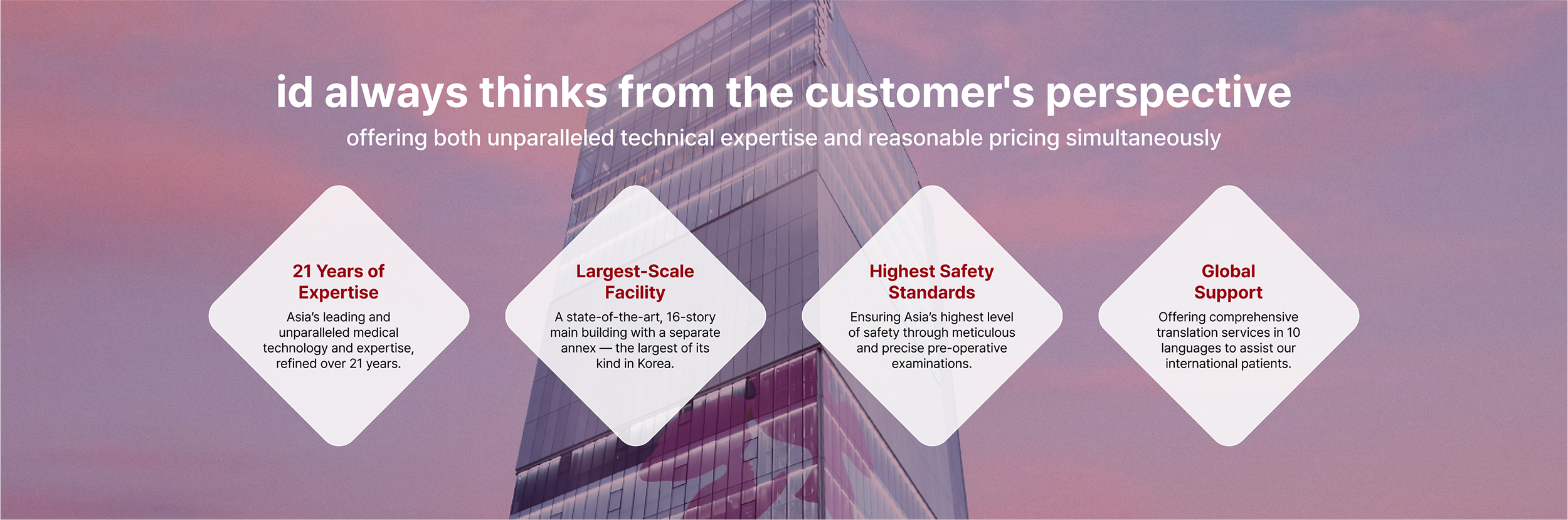 id always thinks from the customer's perspective

offering both unparalleled technical expertise and reasonable pricing simultaneously

21 Years of Expertise

Asia's leading and unparalleled medical technology and expertise, refined over 21 years.

Largest-Scale Facility

A state-of-the-art, 16-story main building with a separate annex — the largest of its kind in Korea.

Highest Safety Standards

Ensuring Asia's highest level of safety through meticulous and precise pre-operative examinations.

Global Support

Offering comprehensive translation services in 10 languages to assist our international patients.